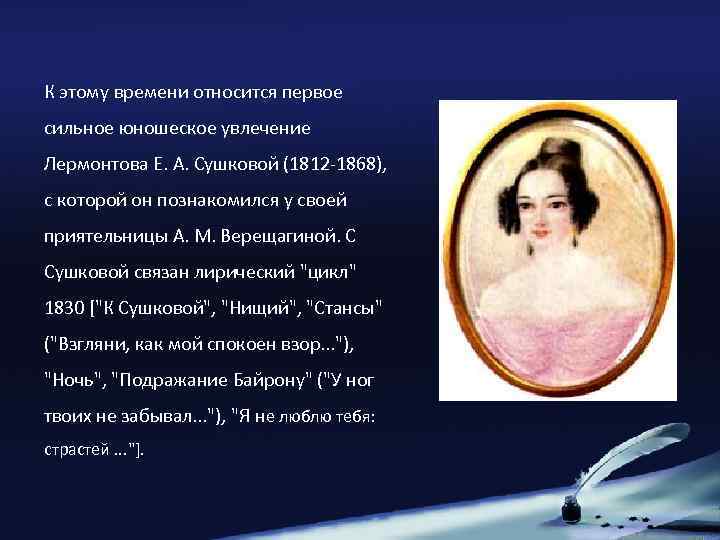 К этому времени относится первое сильное юношеское увлечение Лермонтова Е. А. Сушковой (1812-1868), с которой он познакомился у своей приятельницы А. М. Верещагиной. С Сушковой связан лирический "цикл" 1830 ["К Сушковой", "Нищий", "Стансы" ("Взгляни, как мой спокоен взор..."), "Ночь", "Подражание Байрону" ("У ног твоих не забывал..."), "Я не люблю тебя: страстей ..."].